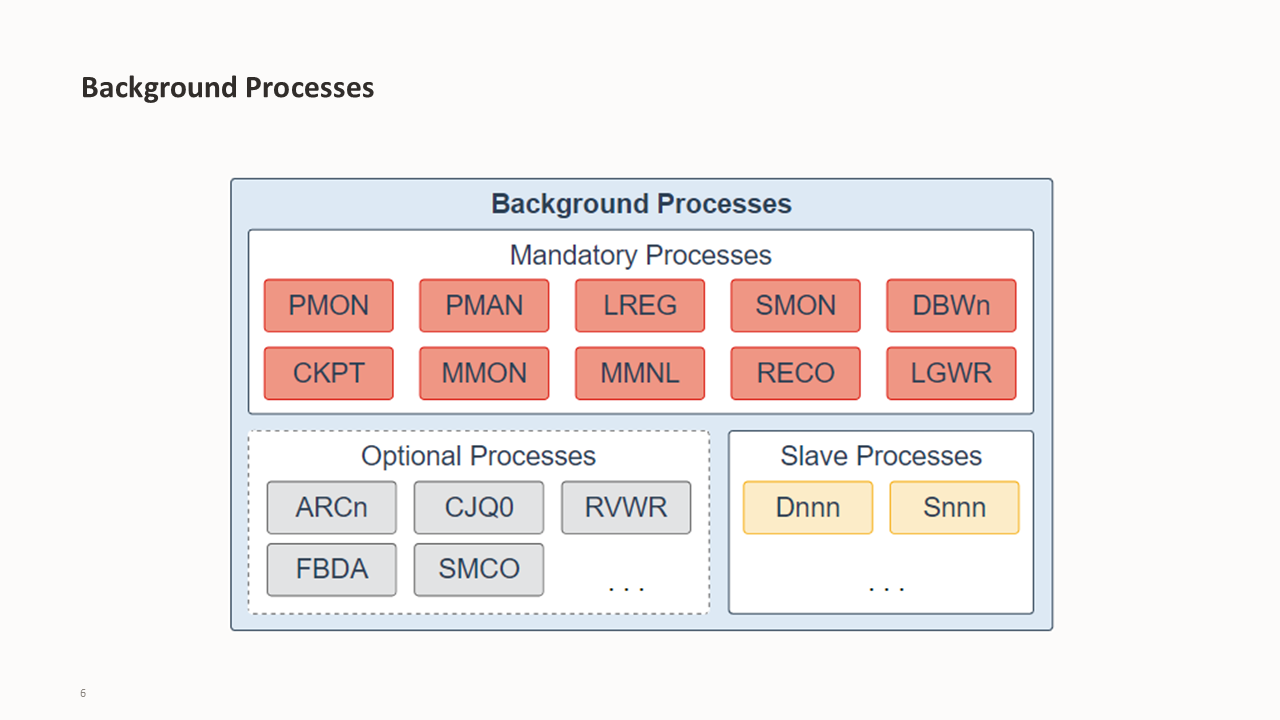 Background Processes

Background Processes

Mandatory Processes

PMON PMAN LREG SMON DBWn

CKPT MMON MMNL RECO LGWR

Optional Processes

ARCn CJQ0 RVWR

FBDA SMCO . . .

Slave Processes

Dnnn Snnn

. . .

6